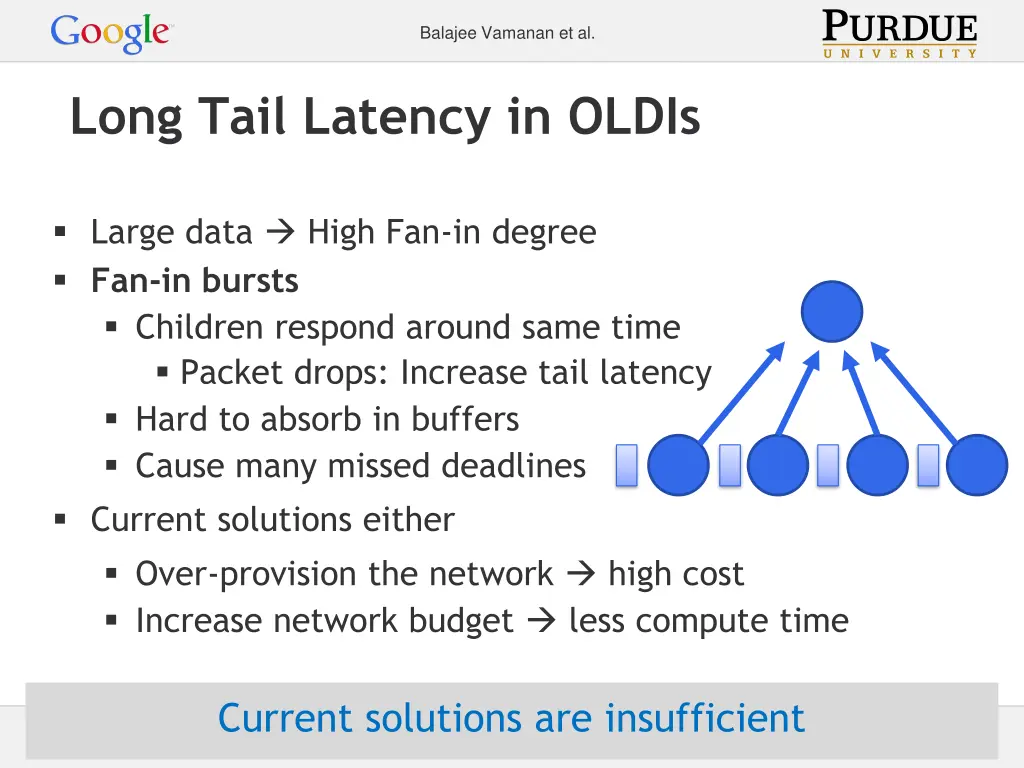 Google

Balajee Vamanan et al.

PURDUE
UNIVERSITY

Long Tail Latency in OLDIs

▪ Large data → High Fan-in degree
▪ Fan-in bursts
  ▪ Children respond around same time
    ▪ Packet drops: Increase tail latency
  ▪ Hard to absorb in buffers
  ▪ Cause many missed deadlines
▪ Current solutions either
  ▪ Over-provision the network → high cost
  ▪ Increase network budget → less compute time

Current solutions are insufficient